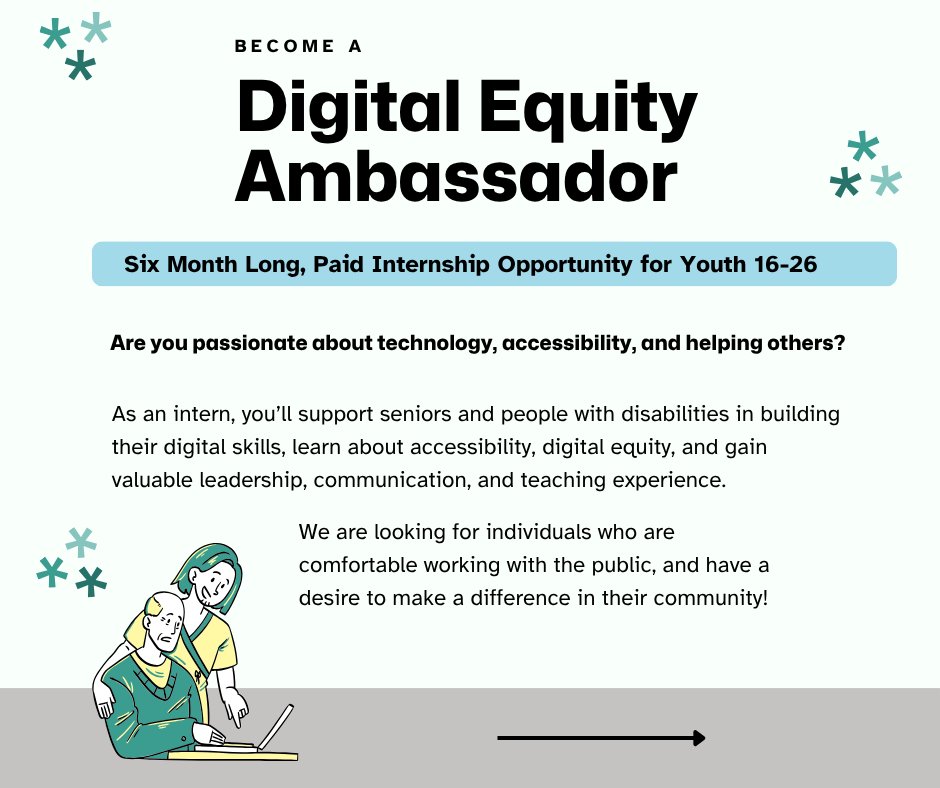 BECOME A

Digital Equity Ambassador

Six Month Long, Paid Internship Opportunity for Youth 16-26

Are you passionate about technology, accessibility, and helping others?

As an intern, you'll support seniors and people with disabilities in building their digital skills, learn about accessibility, digital equity, and gain valuable leadership, communication, and teaching experience.

We are looking for individuals who are comfortable working with the public, and have a desire to make a difference in their community!